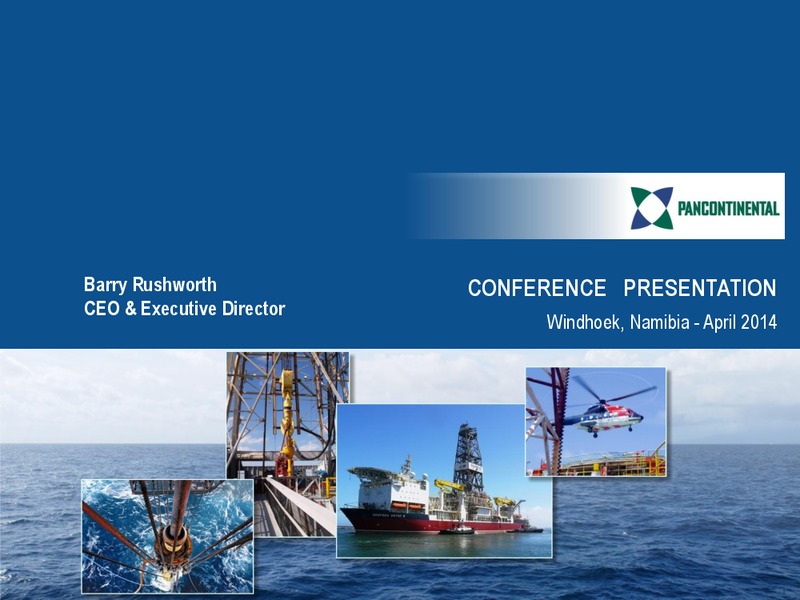 PANCONTINENTAL

Barry Rushworth
CEO & Executive Director

CONFERENCE PRESENTATION
Windhoek, Namibia - April 2014